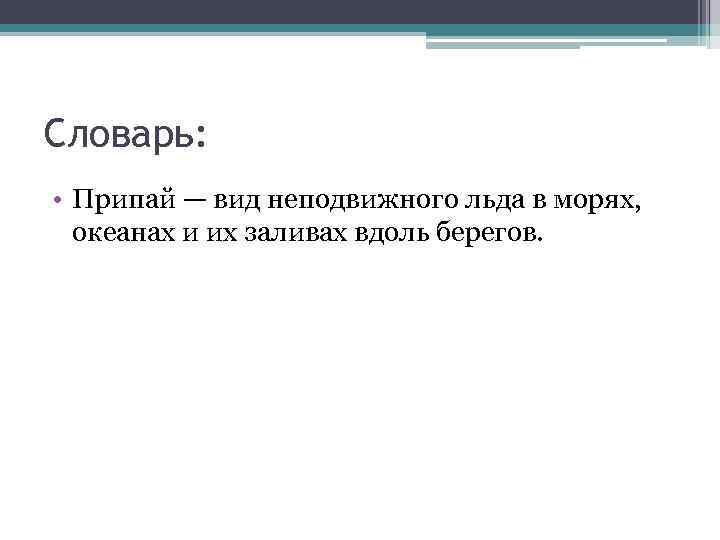 Словарь:

• Припай — вид неподвижного льда в морях, океанах и их заливах вдоль берегов.